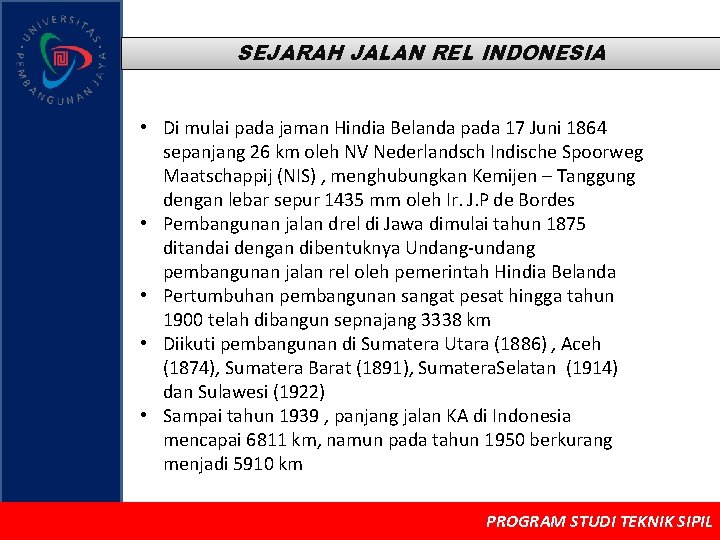 UNIVERSITAS PEMBANGUNAN JAYA

SEJARAH JALAN REL INDONESIA

• Di mulai pada jaman Hindia Belanda pada 17 Juni 1864 sepanjang 26 km oleh NV Nederlandsch Indische Spoorweg Maatschappij (NIS) , menghubungkan Kemijen – Tanggung dengan lebar sepur 1435 mm oleh Ir. J.P de Bordes
• Pembangunan jalan drel di Jawa dimulai tahun 1875 ditandai dengan dibentuknya Undang-undang pembangunan jalan rel oleh pemerintah Hindia Belanda
• Pertumbuhan pembangunan sangat pesat hingga tahun 1900 telah dibangun sepnajang 3338 km
• Diikuti pembangunan di Sumatera Utara (1886) , Aceh (1874), Sumatera Barat (1891), SumateraSelatan (1914) dan Sulawesi (1922)
• Sampai tahun 1939 , panjang jalan KA di Indonesia mencapai 6811 km, namun pada tahun 1950 berkurang menjadi 5910 km

PROGRAM STUDI TEKNIK SIPIL